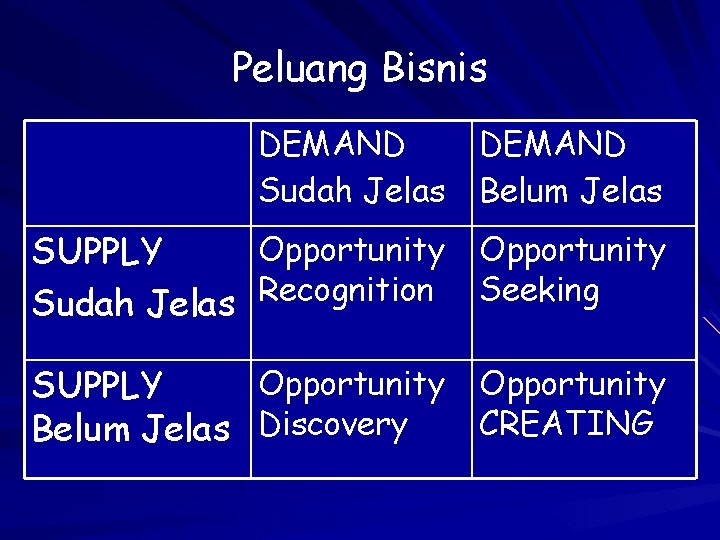 Peluang Bisnis

| | DEMAND Sudah Jelas | DEMAND Belum Jelas |
|---|---|---|
| SUPPLY Sudah Jelas | Opportunity Recognition | Opportunity Seeking |
| SUPPLY Belum Jelas | Opportunity Discovery | Opportunity CREATING |